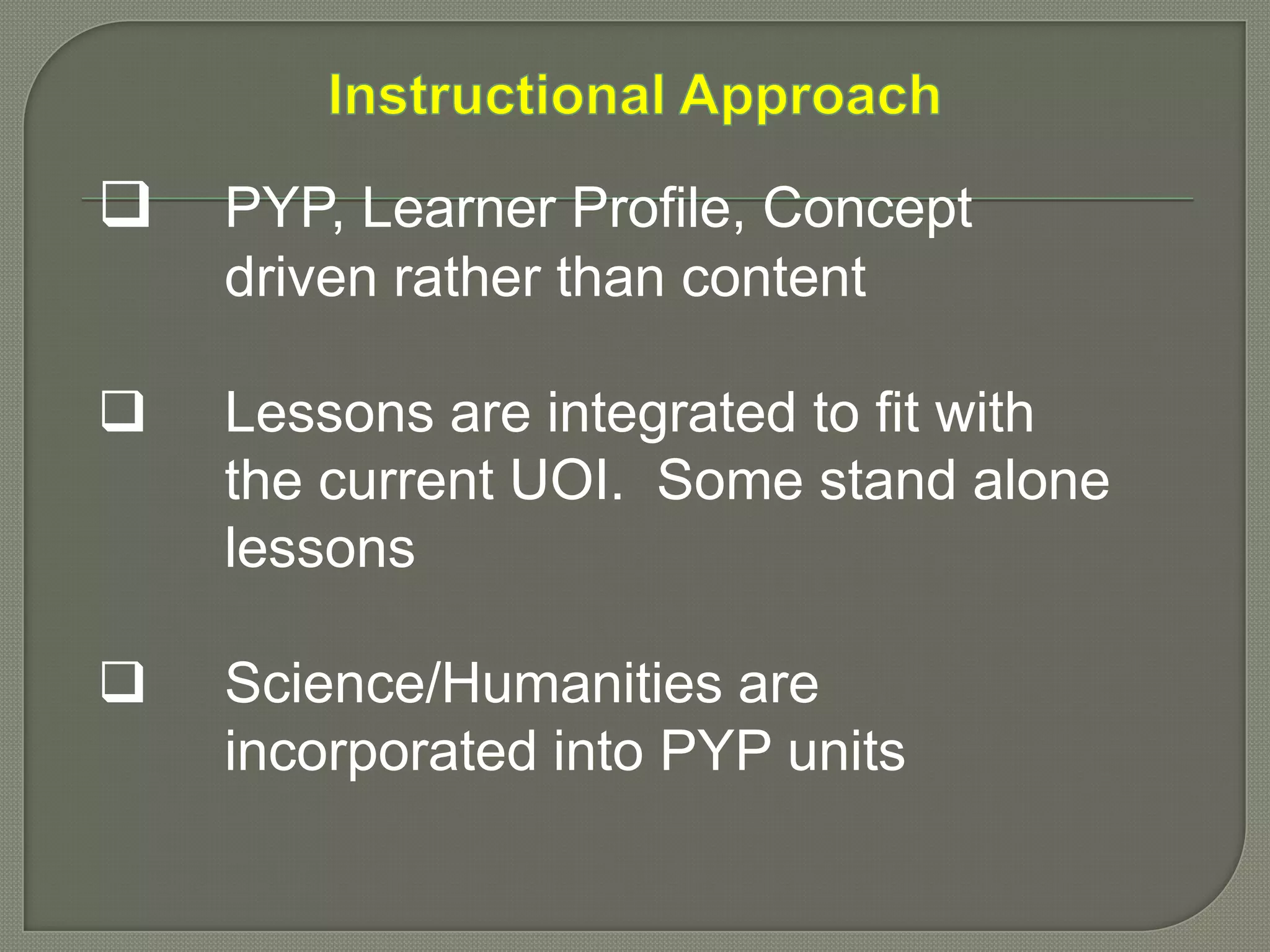 Instructional Approach

❑ PYP, Learner Profile, Concept driven rather than content

❑ Lessons are integrated to fit with the current UOI.  Some stand alone lessons

❑ Science/Humanities are incorporated into PYP units